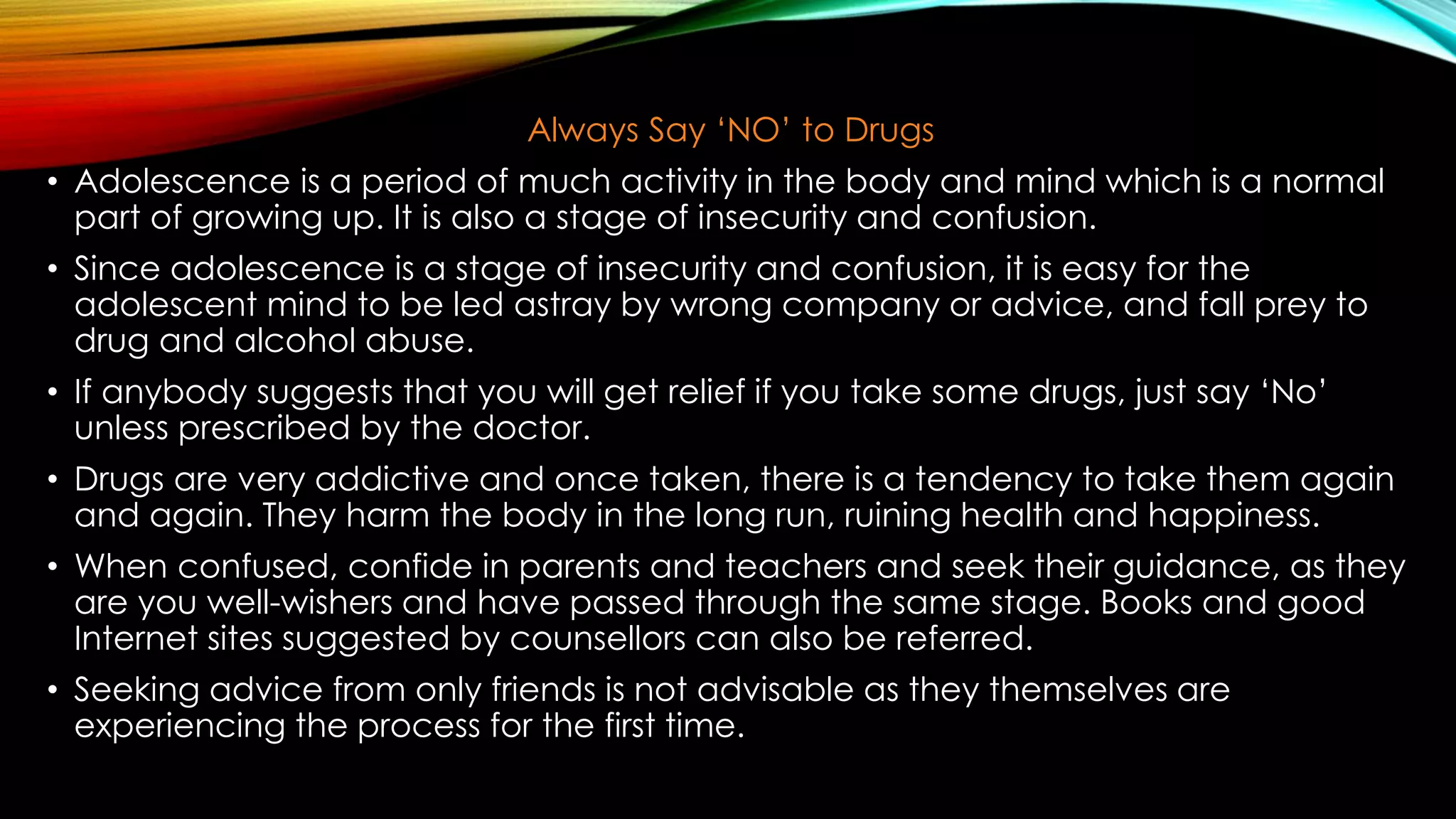 Always Say ‘NO’ to Drugs

• Adolescence is a period of much activity in the body and mind which is a normal part of growing up. It is also a stage of insecurity and confusion.

• Since adolescence is a stage of insecurity and confusion, it is easy for the adolescent mind to be led astray by wrong company or advice, and fall prey to drug and alcohol abuse.

• If anybody suggests that you will get relief if you take some drugs, just say ‘No’ unless prescribed by the doctor.

• Drugs are very addictive and once taken, there is a tendency to take them again and again. They harm the body in the long run, ruining health and happiness.

• When confused, confide in parents and teachers and seek their guidance, as they are you well-wishers and have passed through the same stage. Books and good Internet sites suggested by counsellors can also be referred.

• Seeking advice from only friends is not advisable as they themselves are experiencing the process for the first time.